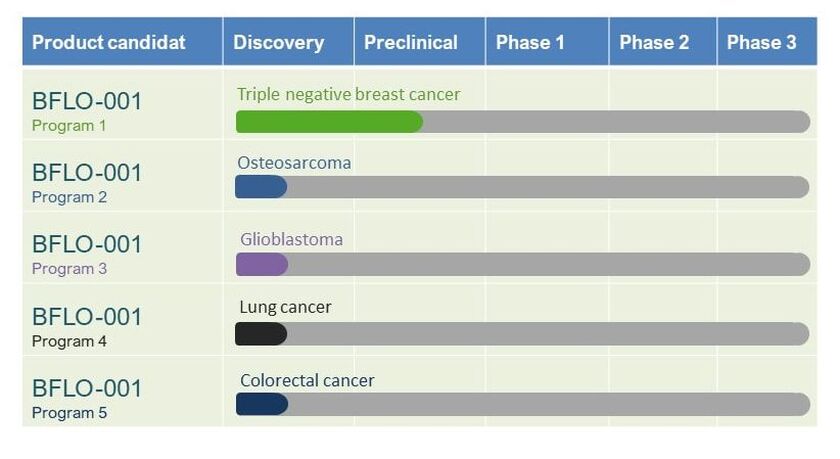 | Product candidat | Discovery | Preclinical | Phase 1 | Phase 2 | Phase 3 |
|---|---|---|---|---|---|
| BFLO-001 Program 1 | Triple negative breast cancer | | | | |
| BFLO-001 Program 2 | Osteosarcoma | | | | |
| BFLO-001 Program 3 | Glioblastoma | | | | |
| BFLO-001 Program 4 | Lung cancer | | | | |
| BFLO-001 Program 5 | Colorectal cancer | | | | |